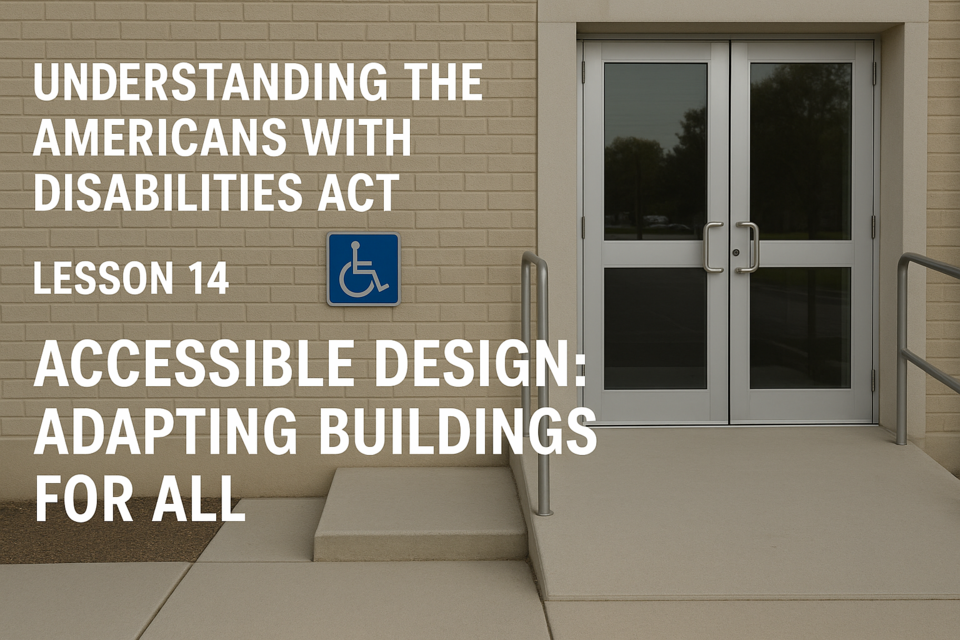 UNDERSTANDING THE AMERICANS WITH DISABILITIES ACT

LESSON 14

ACCESSIBLE DESIGN: ADAPTING BUILDINGS FOR ALL